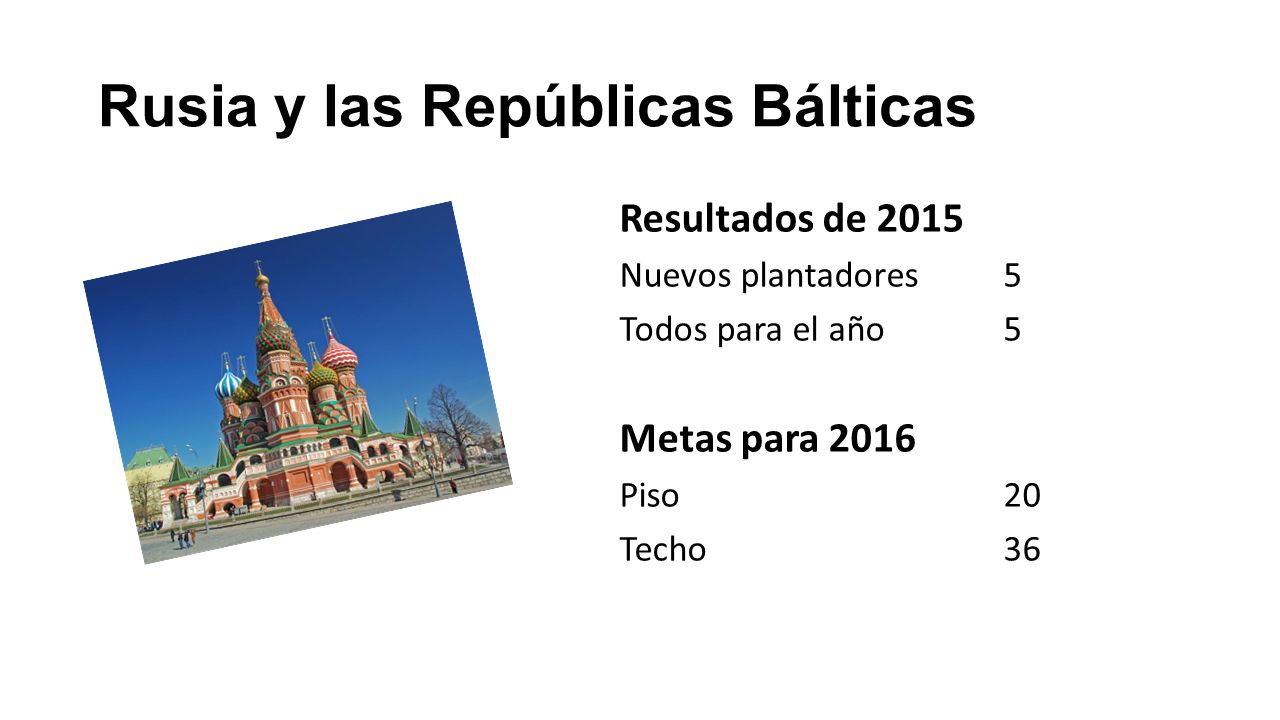 Rusia y las Repúblicas Bálticas

Resultados de 2015

Nuevos plantadores 5

Todos para el año 5

Metas para 2016

Piso 20

Techo 36